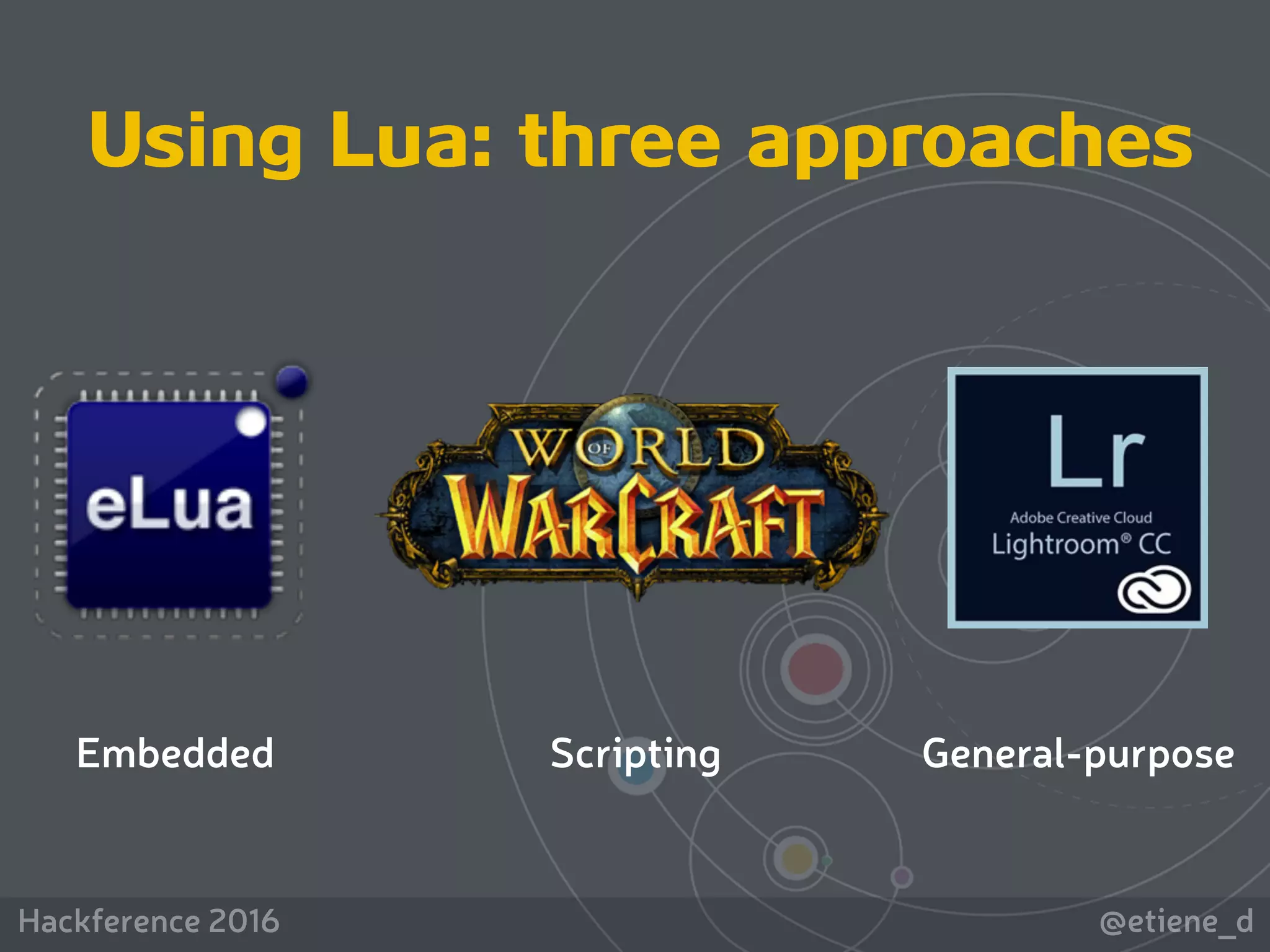 Using Lua: three approaches

eLua

WORLD OF WARCRAFT

Lr

Adobe Creative Cloud

Lightroom® CC

Embedded

Scripting

General-purpose

Hackference 2016

@etiene_d